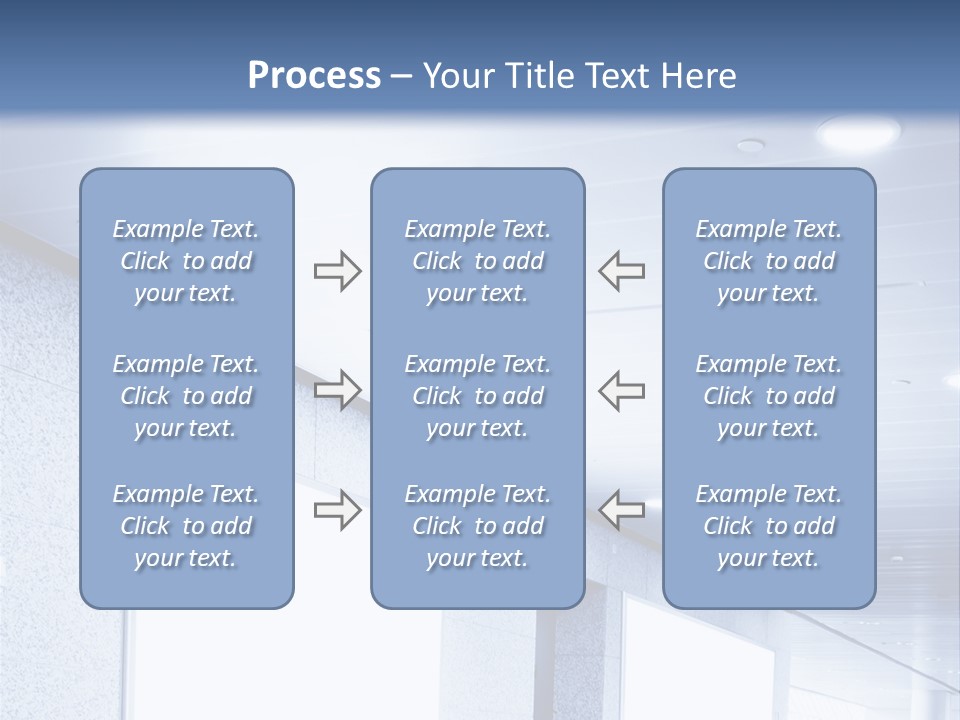 Process – Your Title Text Here

Example Text. Click to add your text.

Example Text. Click to add your text.

Example Text. Click to add your text.

Example Text. Click to add your text.

Example Text. Click to add your text.

Example Text. Click to add your text.

Example Text. Click to add your text.

Example Text. Click to add your text.

Example Text. Click to add your text.